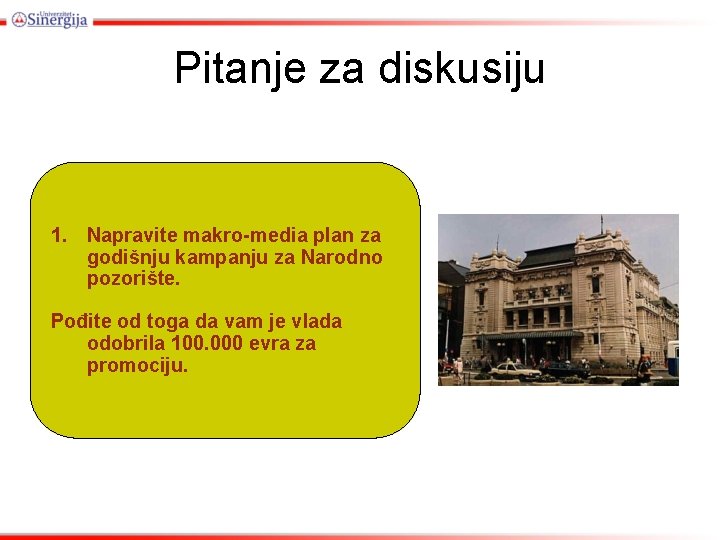 Univerzitet Sinergija

Pitanje za diskusiju

1. Napravite makro-media plan za godišnju kampanju za Narodno pozorište.

Pođite od toga da vam je vlada odobrila 100.000 evra za promociju.